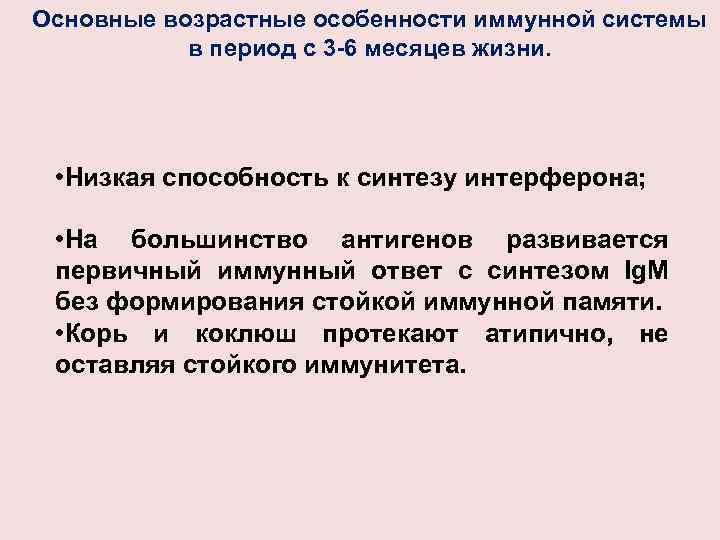 Основные возрастные особенности иммунной системы в период с 3-6 месяцев жизни.

•Низкая способность к синтезу интерферона;

•На большинство антигенов развивается первичный иммунный ответ с синтезом IgM без формирования стойкой иммунной памяти.
•Корь и коклюш протекают атипично, не оставляя стойкого иммунитета.